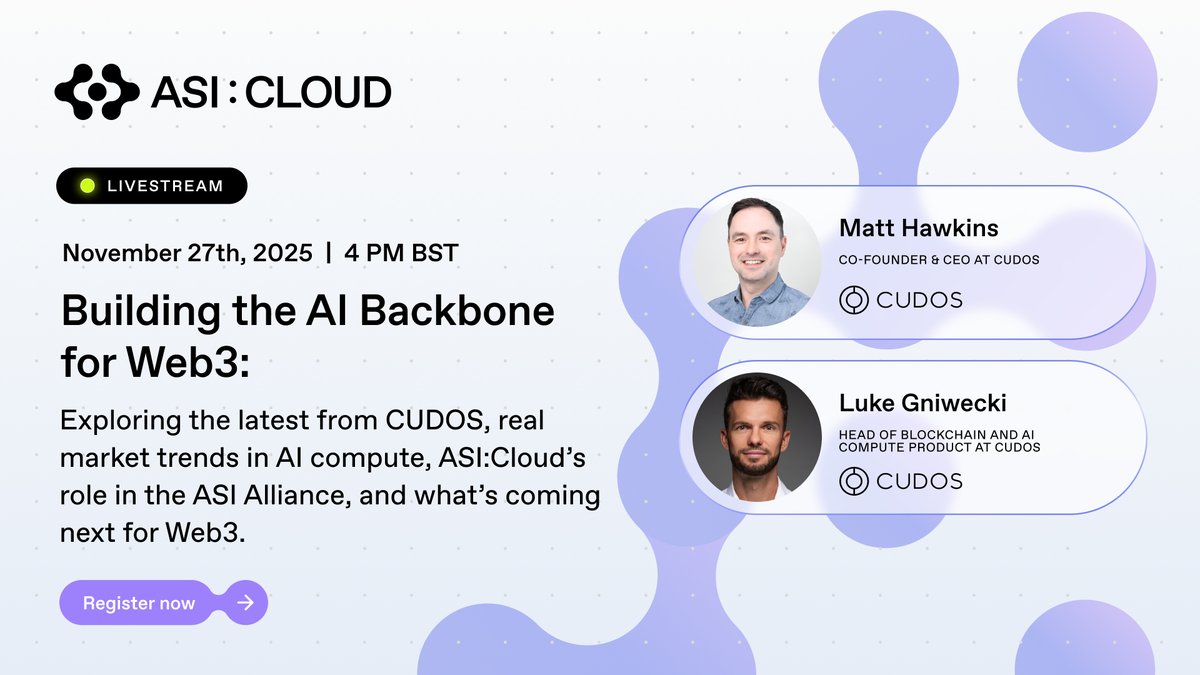 ASI : CLOUD

LIVESTREAM

November 27th, 2025 | 4 PM BST

Building the AI Backbone for Web3:

Exploring the latest from CUDOS, real market trends in AI compute, ASI:Cloud's role in the ASI Alliance, and what's coming next for Web3.

Register now

Matt Hawkins
CO-FOUNDER & CEO AT CUDOS
CUDOS

Luke Gniwecki
HEAD OF BLOCKCHAIN AND AI COMPUTE PRODUCT AT CUDOS
CUDOS